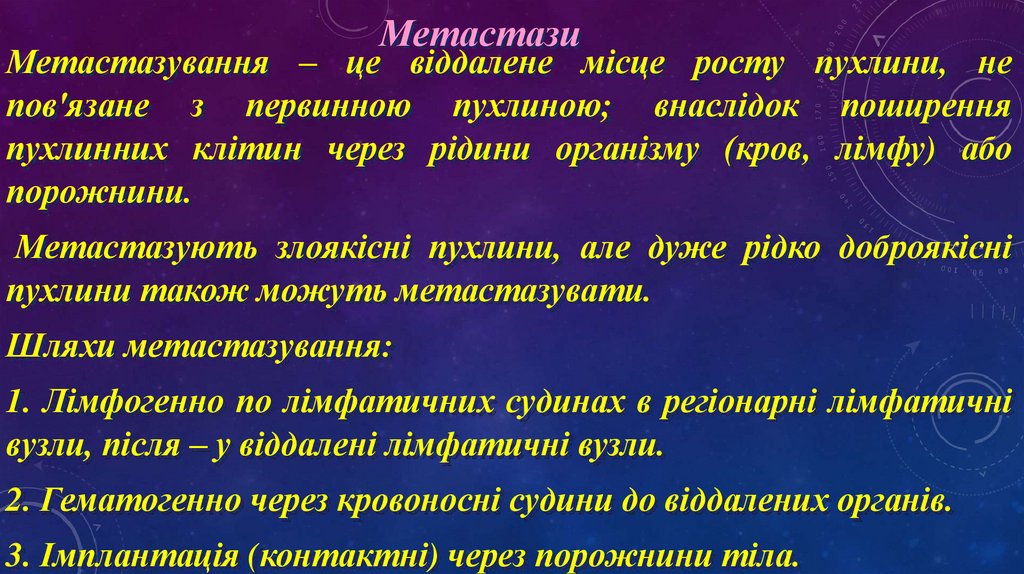 Метастази

Метастазування – це віддалене місце росту пухлини, не пов'язане з первинною пухлиною; внаслідок поширення пухлинних клітин через рідини організму (кров, лімфу) або порожнини.

Метастазують злоякісні пухлини, але дуже рідко доброякісні пухлини також можуть метастазувати.

Шляхи метастазування:

1. Лімфогенно по лімфатичних судинах в регіонарні лімфатичні вузли, після – у віддалені лімфатичні вузли.

2. Гематогенно через кровоносні судини до віддалених органів.

3. Імплантація (контактні) через порожнини тіла.